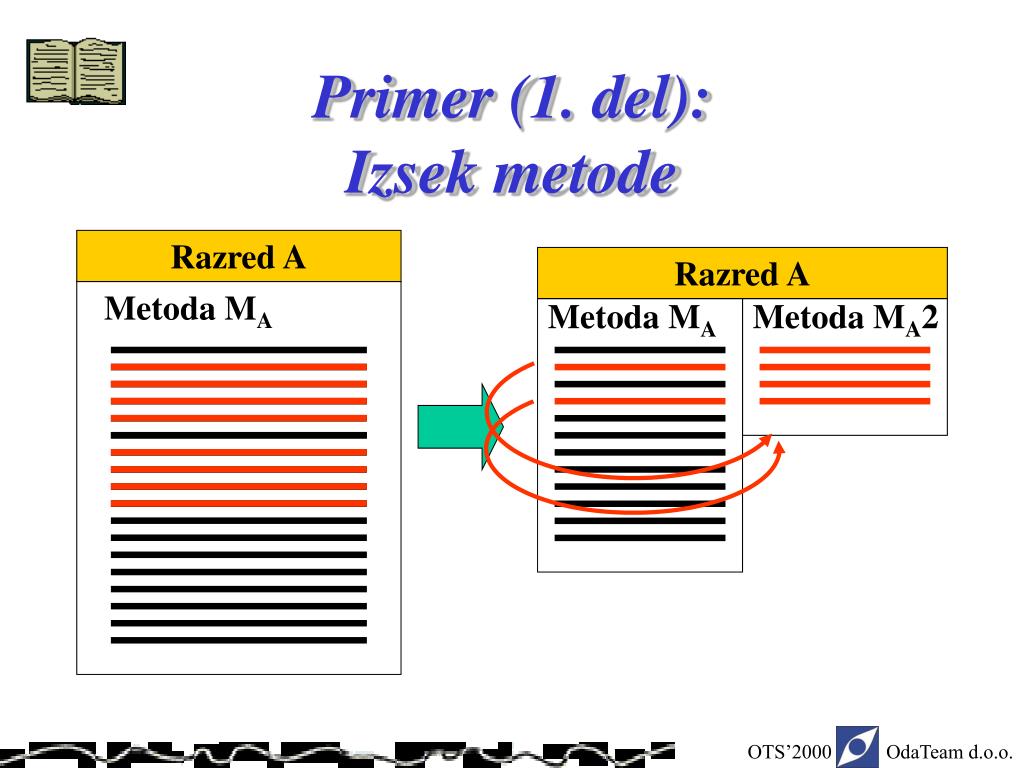 Primer (1. del):
Izsek metode

Razred A

Metoda $M_A$

Razred A

Metoda $M_A$

Metoda $M_A2$

OTS'2000

OdaTeam d.o.o.